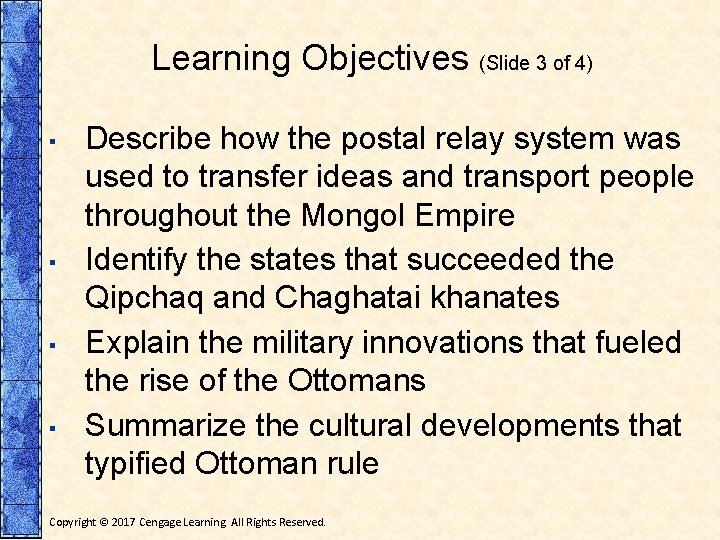 Learning Objectives (Slide 3 of 4)

▪ Describe how the postal relay system was used to transfer ideas and transport people throughout the Mongol Empire

▪ Identify the states that succeeded the Qipchaq and Chaghatai khanates

▪ Explain the military innovations that fueled the rise of the Ottomans

▪ Summarize the cultural developments that typified Ottoman rule

Copyright © 2017 Cengage Learning. All Rights Reserved.